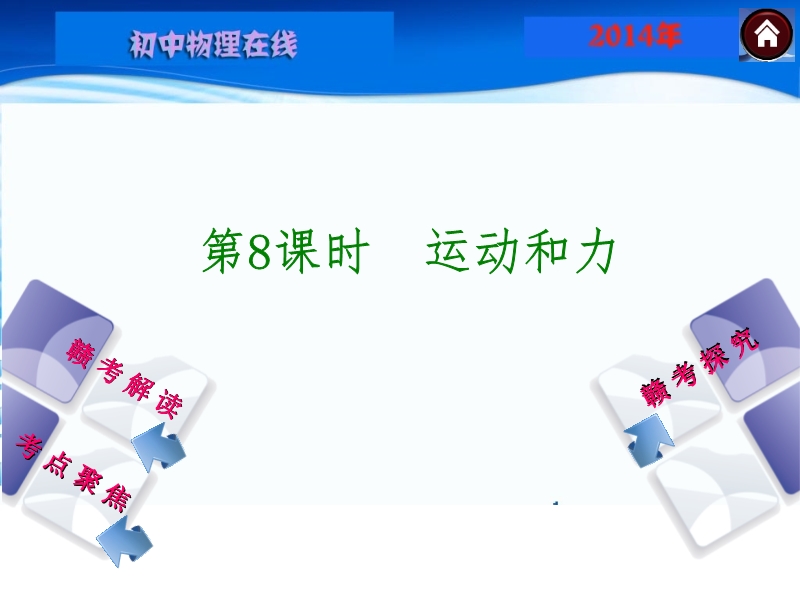 初中物理在线

2014年

第8课时　运动和力

赣考解读

考点聚焦

赣考探究